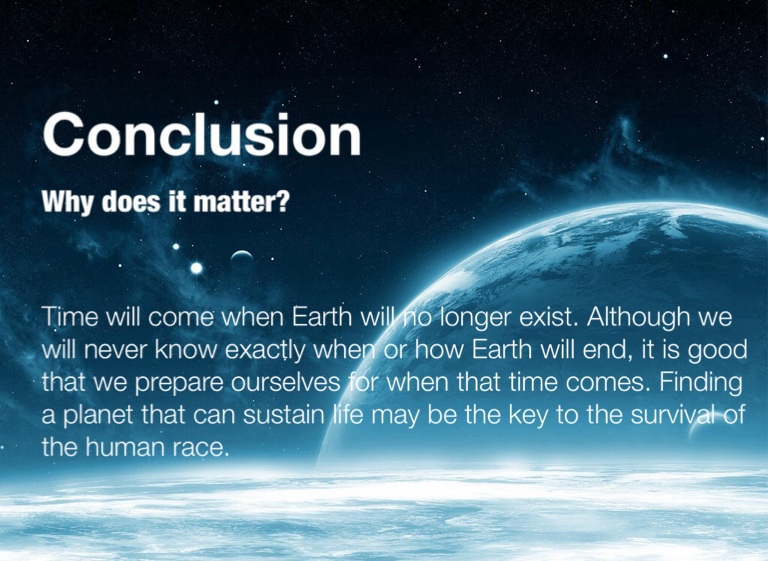 Conclusion

Why does it matter?

Time will come when Earth will no longer exist. Although we will never know exactly when or how Earth will end, it is good that we prepare ourselves for when that time comes. Finding a planet that can sustain life may be the key to the survival of the human race.